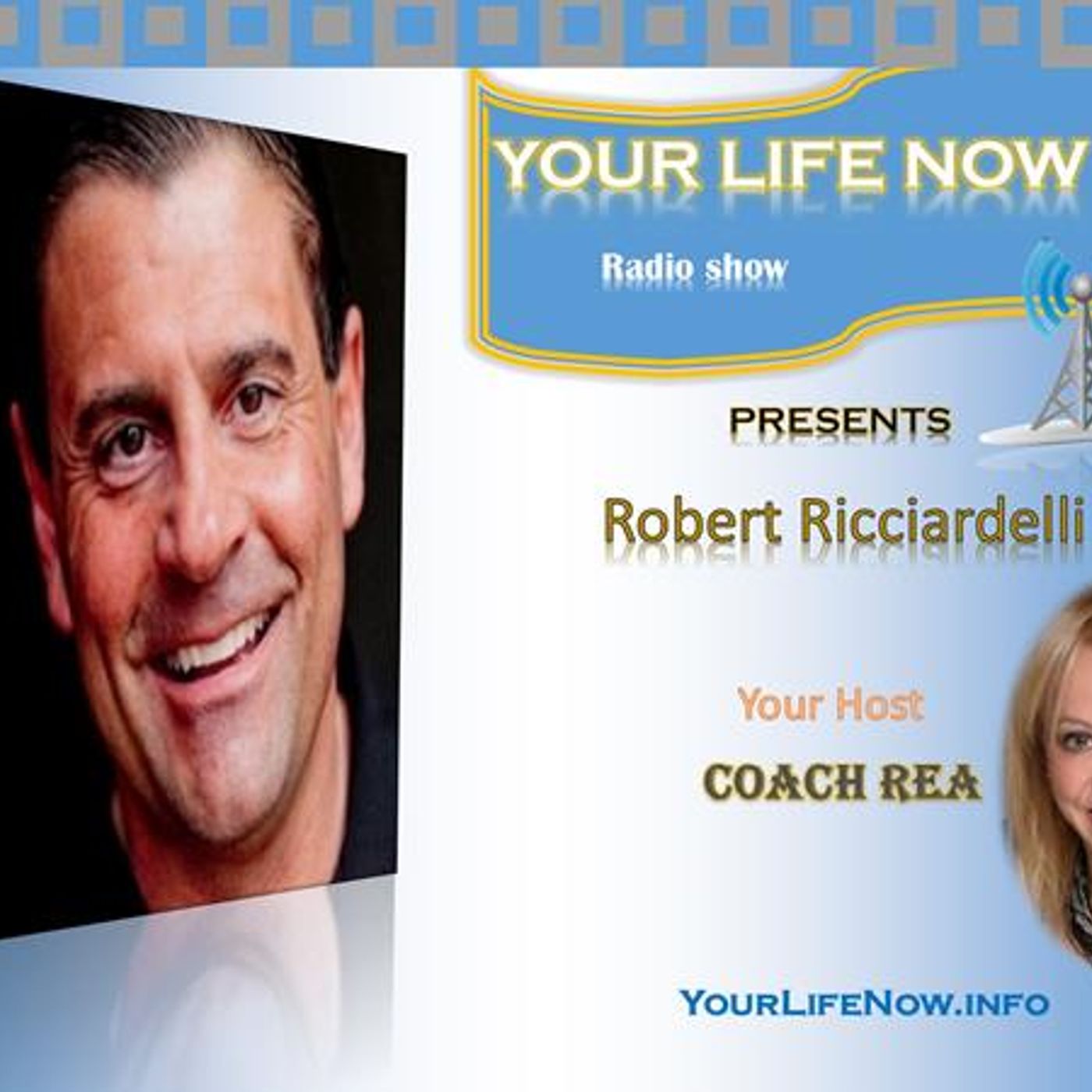 YOUR LIFE NOW

Radio show

PRESENTS

Robert Ricciardelli

Your Host

COACH REA

YourLifeNow.info